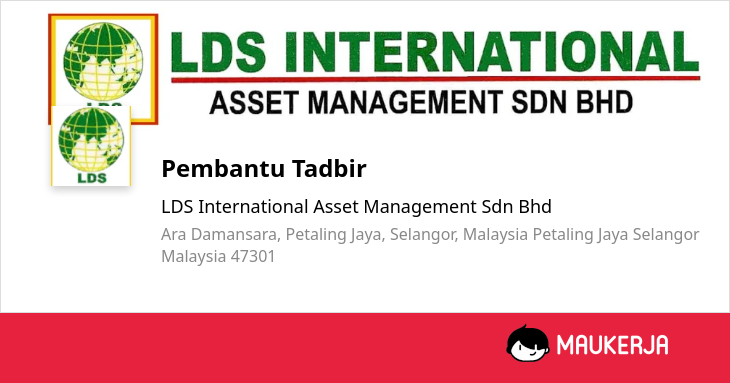 LDS INTERNATIONAL
ASSET MANAGEMENT SDN BHD

LDS

Pembantu Tadbir

LDS International Asset Management Sdn Bhd

Ara Damansara, Petaling Jaya, Selangor, Malaysia Petaling Jaya Selangor Malaysia 47301

MAUKERJA